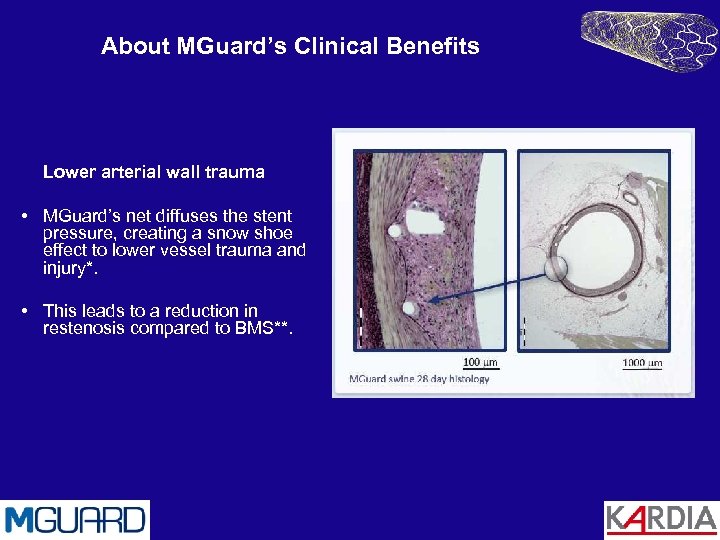 About MGuard's Clinical Benefits

Lower arterial wall trauma

• MGuard's net diffuses the stent pressure, creating a snow shoe effect to lower vessel trauma and injury*.

• This leads to a reduction in restenosis compared to BMS**.

100 µm

1000 µm

MGuard swine 28 day histology

MGUARD

KARDIA